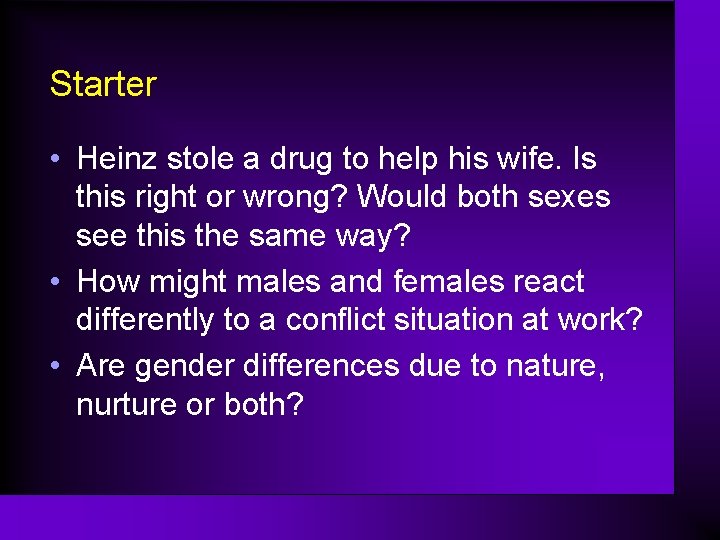 Starter

• Heinz stole a drug to help his wife. Is this right or wrong? Would both sexes see this the same way?
• How might males and females react differently to a conflict situation at work?
• Are gender differences due to nature, nurture or both?